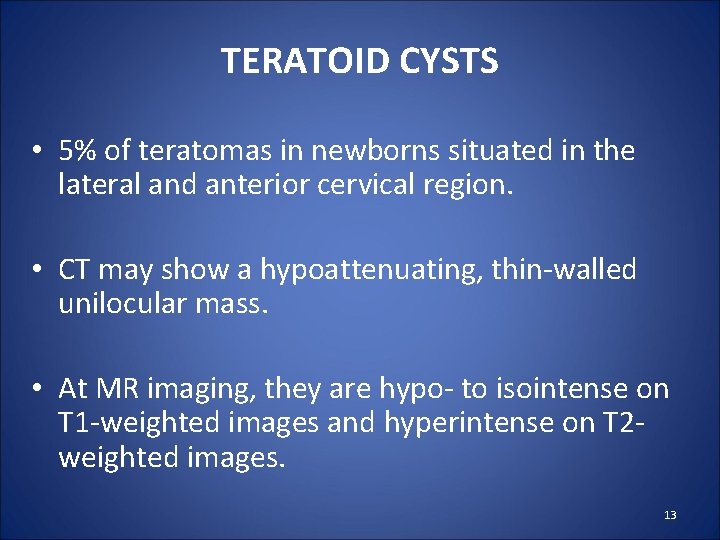 TERATOID CYSTS

• 5% of teratomas in newborns situated in the lateral and anterior cervical region.

• CT may show a hypoattenuating, thin-walled unilocular mass.

• At MR imaging, they are hypo- to isointense on T1-weighted images and hyperintense on T2-weighted images.

13